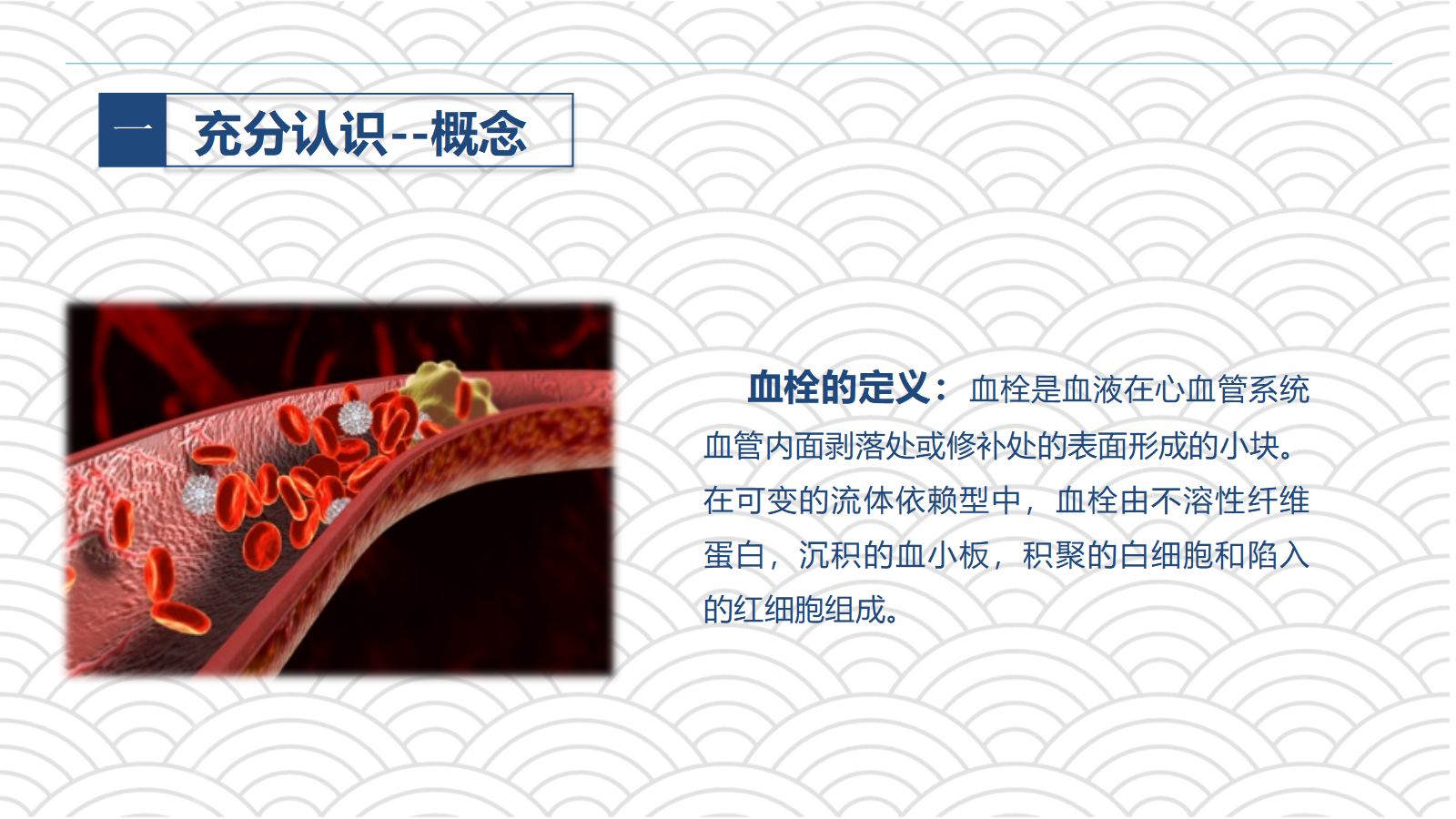 一 充分认识--概念

血栓的定义：血栓是血液在心血管系统血管内面剥落处或修补处的表面形成的小块。在可变的流体依赖型中，血栓由不溶性纤维蛋白，沉积的血小板，积聚的白细胞和陷入的红细胞组成。